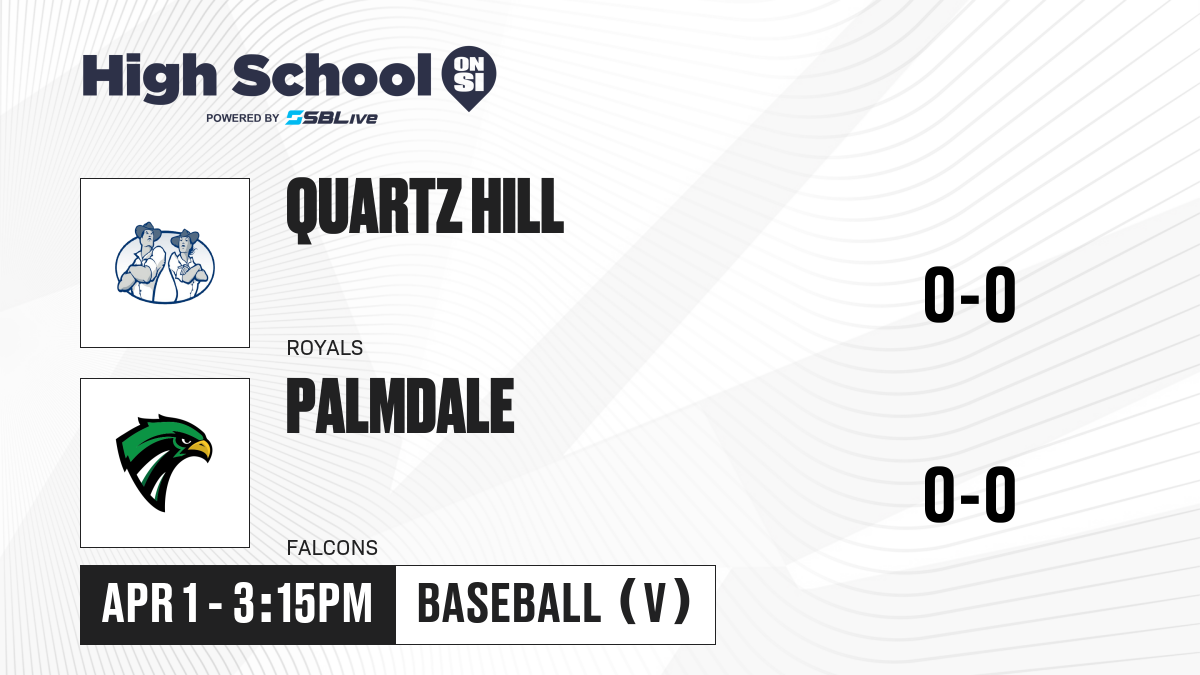 High School ON SI
POWERED BY SBLive

QUARTZ HILL
ROYALS
0-0

PALMDALE
FALCONS
0-0

APR 1 - 3:15PM
BASEBALL (V)